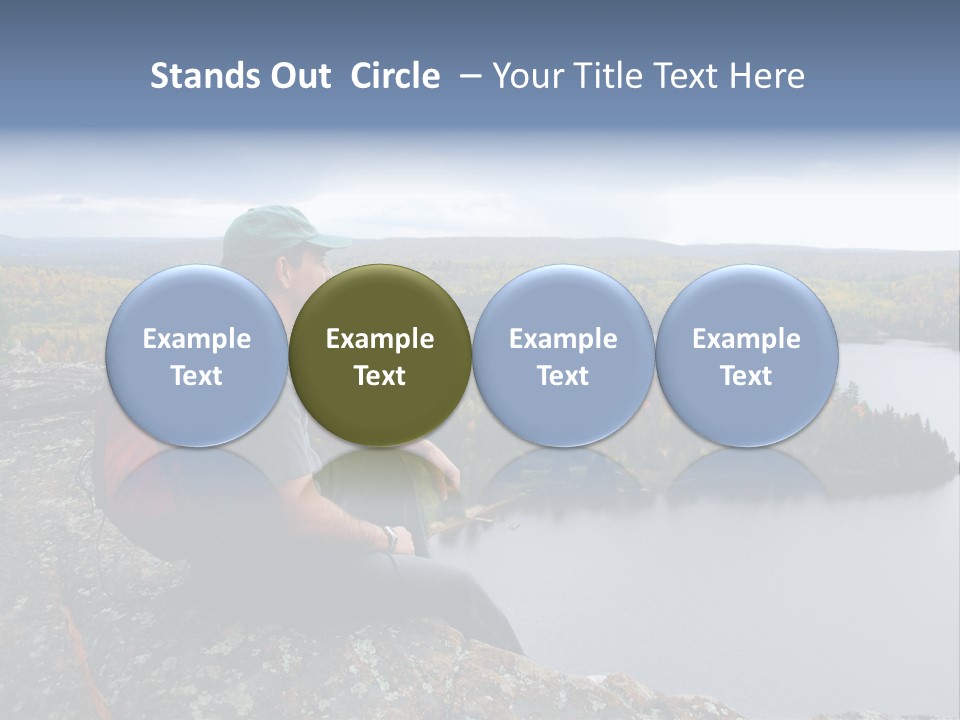 Stands Out Circle – Your Title Text Here

Example Text

Example Text

Example Text

Example Text